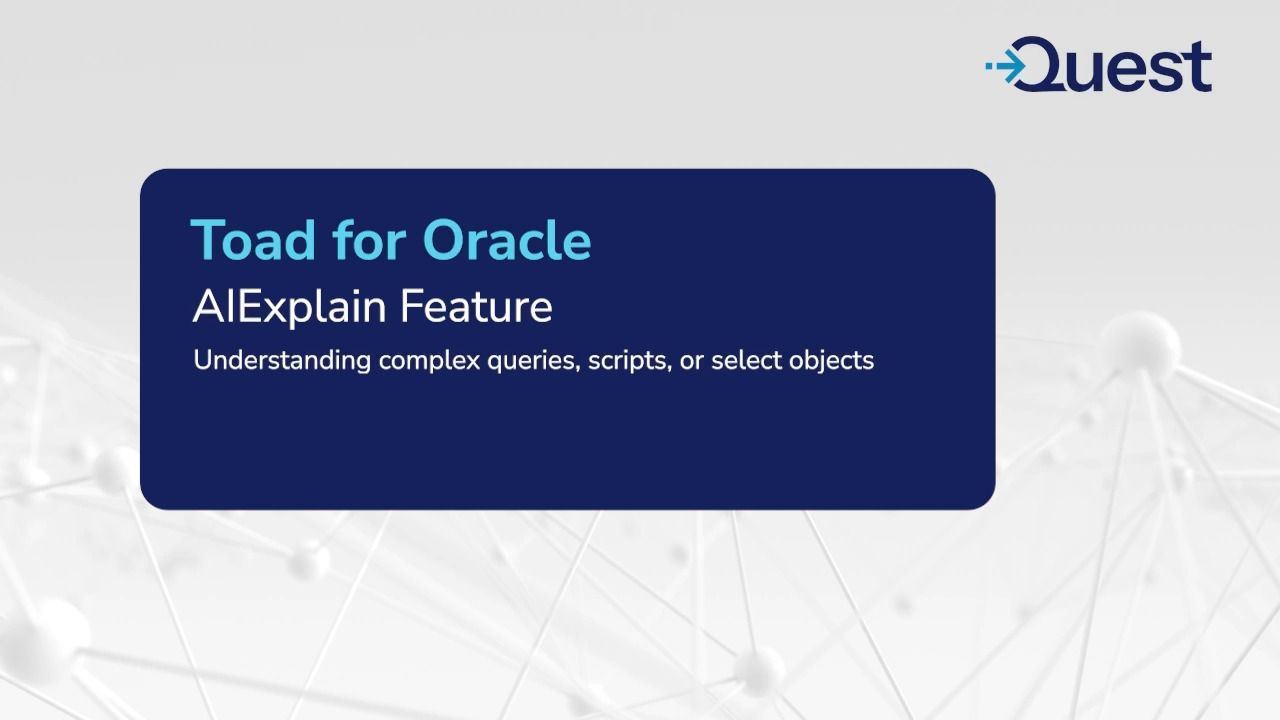 Quest

Toad for Oracle

AIExplain Feature

Understanding complex queries, scripts, or select objects